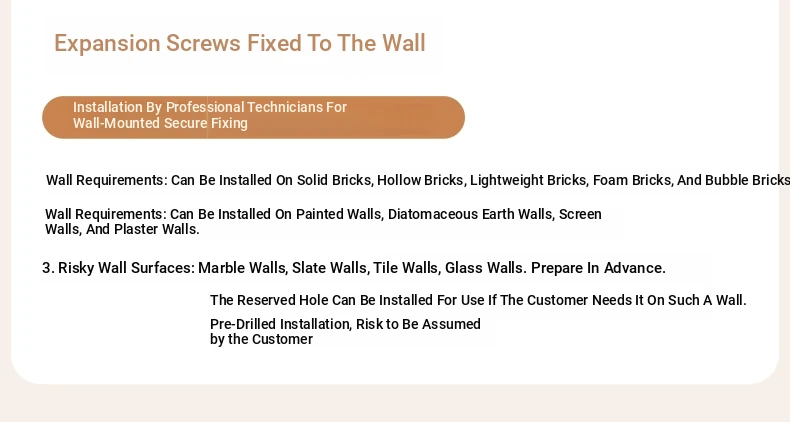 Expansion Screws Fixed To The Wall

Installation By Professional Technicians For Wall-Mounted Secure Fixing

Wall Requirements: Can Be Installed On Solid Bricks, Hollow Bricks, Lightweight Bricks, Foam Bricks, And Bubble Bricks

Wall Requirements: Can Be Installed On Painted Walls, Diatomaceous Earth Walls, Screen Walls, And Plaster Walls.

3. Risky Wall Surfaces: Marble Walls, Slate Walls, Tile Walls, Glass Walls. Prepare In Advance.

The Reserved Hole Can Be Installed For Use If The Customer Needs It On Such A Wall.

Pre-Drilled Installation, Risk to Be Assumed by the Customer